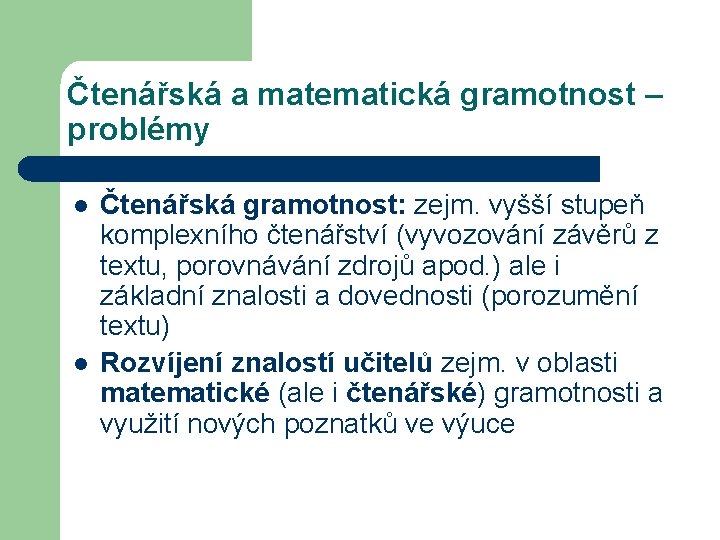 Čtenářská a matematická gramotnost – problémy

- Čtenářská gramotnost: zejm. vyšší stupeň komplexního čtenářství (vyvozování závěrů z textu, porovnávání zdrojů apod.) ale i základní znalosti a dovednosti (porozumění textu)
- Rozvíjení znalostí učitelů zejm. v oblasti matematické (ale i čtenářské) gramotnosti a využití nových poznatků ve výuce